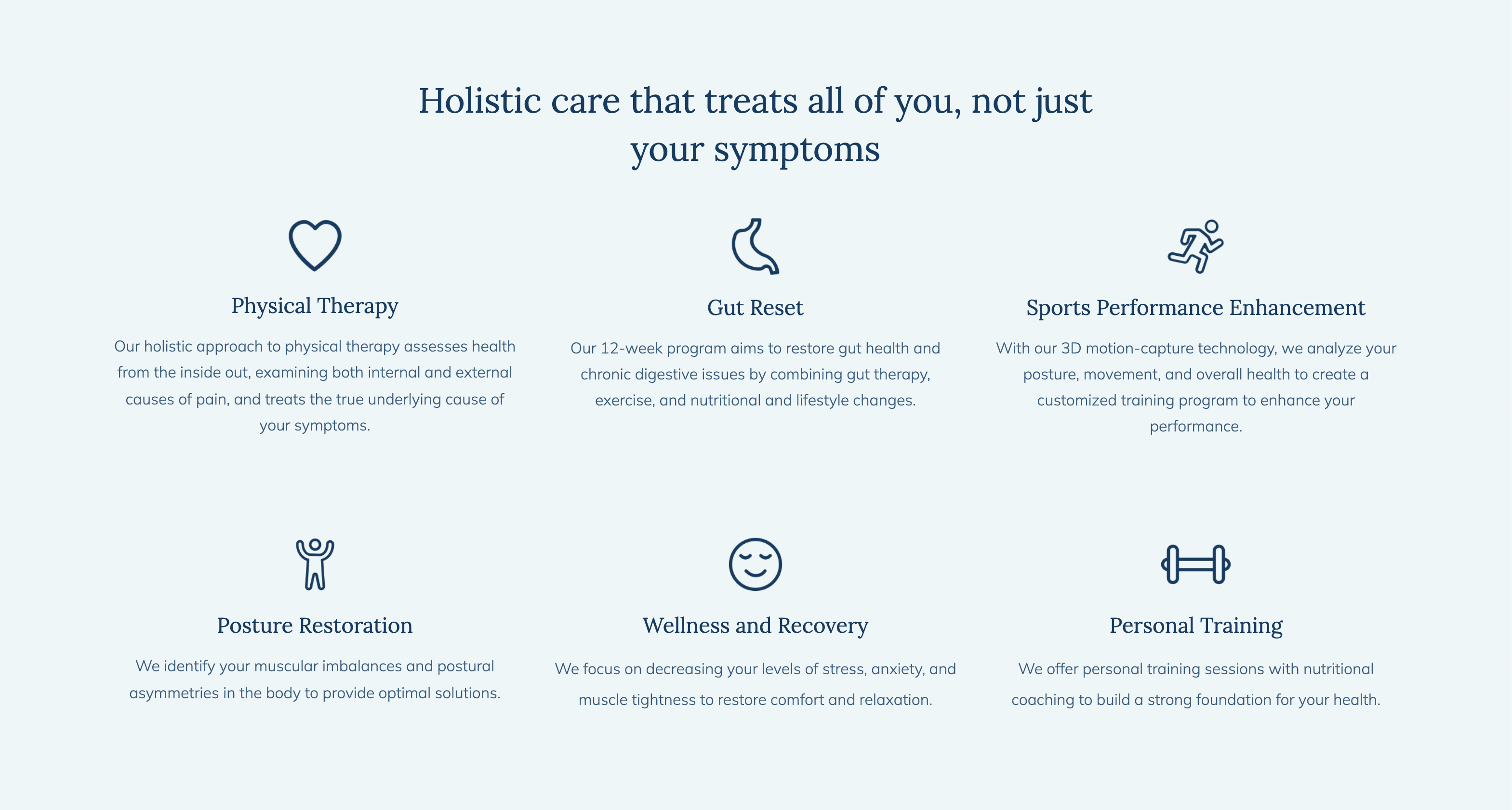 Holistic care that treats all of you, not just your symptoms

Physical Therapy

Our holistic approach to physical therapy assesses health from the inside out, examining both internal and external causes of pain, and treats the true underlying cause of your symptoms.

Gut Reset

Our 12-week program aims to restore gut health and chronic digestive issues by combining gut therapy, exercise, and nutritional and lifestyle changes.

Sports Performance Enhancement

With our 3D motion-capture technology, we analyze your posture, movement, and overall health to create a customized training program to enhance your performance.

Posture Restoration

We identify your muscular imbalances and postural asymmetries in the body to provide optimal solutions.

Wellness and Recovery

We focus on decreasing your levels of stress, anxiety, and muscle tightness to restore comfort and relaxation.

Personal Training

We offer personal training sessions with nutritional coaching to build a strong foundation for your health.